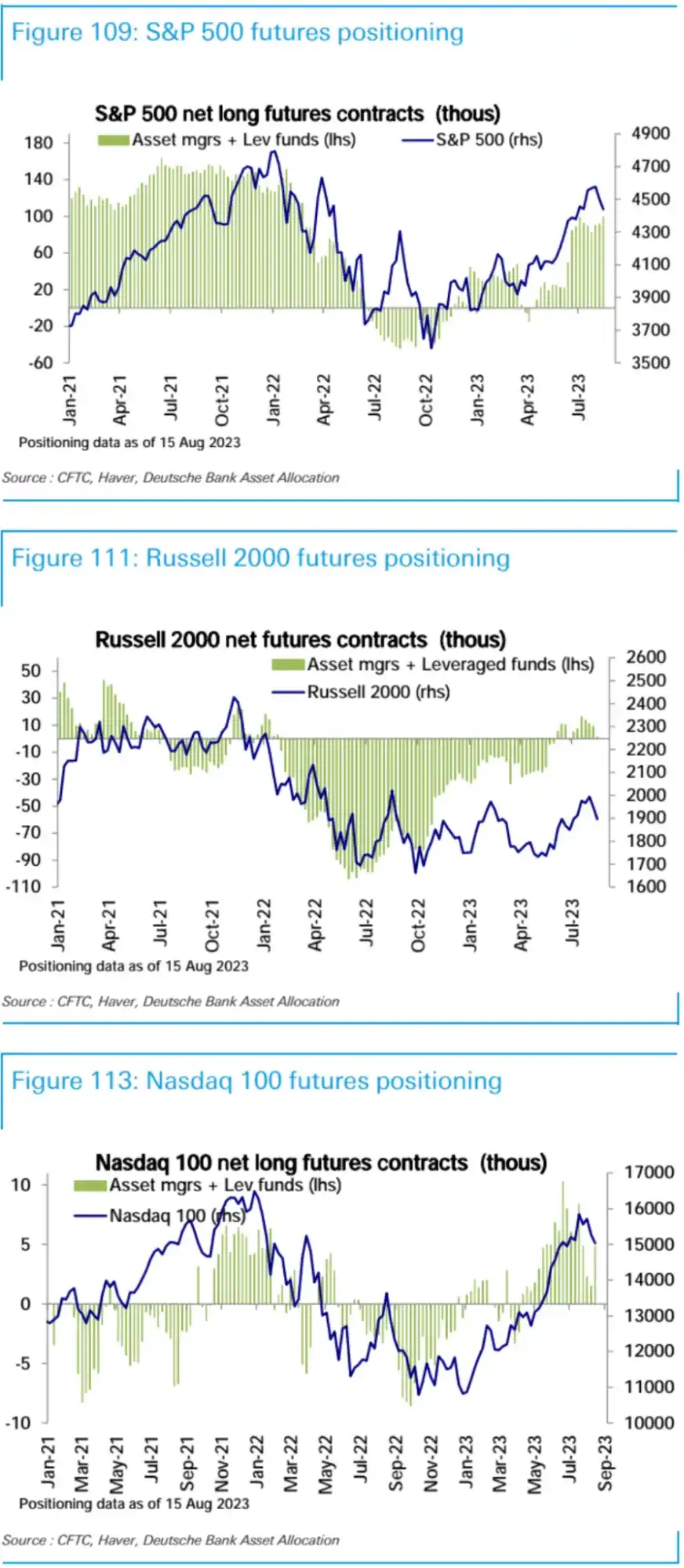 Figure 109: S&P 500 futures positioning

S&P 500 net long futures contracts (thous)

Asset mgrs + Lev funds (lhs)
S&P 500 (rhs)

180
140
100
60
20
-20
-60

4900
4700
4500
4300
4100
3900
3700
3500

Jan-21
Apr-21
Jul-21
Oct-21
Jan-22
Apr-22
Jul-22
Oct-22
Jan-23
Apr-23
Jul-23

Positioning data as of 15 Aug 2023

Source : CFTC, Haver, Deutsche Bank Asset Allocation

Figure 111: Russell 2000 futures positioning

Russell 2000 net futures contracts (thous)

Asset mgrs + Leveraged funds (lhs)
Russell 2000 (rhs)

50
30
10
-10
-30
-50
-70
-90
-110

2600
2500
2400
2300
2200
2100
2000
1900
1800
1700
1600

Jan-21
Apr-21
Jul-21
Oct-21
Jan-22
Apr-22
Jul-22
Oct-22
Jan-23
Apr-23
Jul-23

Positioning data as of 15 Aug 2023

Source : CFTC, Haver, Deutsche Bank Asset Allocation

Figure 113: Nasdaq 100 futures positioning

Nasdaq 100 net long futures contracts (thous)

Asset mgrs + Lev funds (lhs)
Nasdaq 100 (rhs)

10
5
0
-5
-10

17000
16000
15000
14000
13000
12000
11000
10000

Jan-21
Mar-21
May-21
Jul-21
Sep-21
Nov-21
Jan-22
Mar-22
May-22
Jul-22
Sep-22
Nov-22
Jan-23
Mar-23
May-23
Jul-23
Sep-23

Positioning data as of 15 Aug 2023

Source : CFTC, Haver, Deutsche Bank Asset Allocation